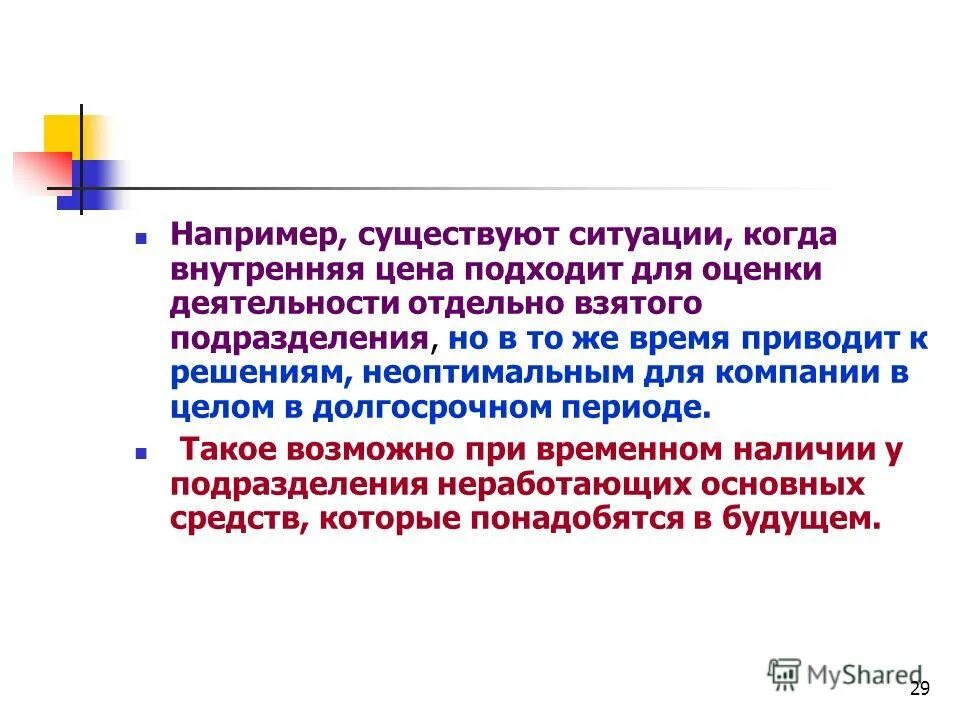 Например, существуют ситуации, когда внутренняя цена подходит для оценки деятельности отдельно взятого подразделения, но в то же время приводит к решениям, неоптимальным для компании в целом в долгосрочном периоде.

Такое возможно при временном наличии у подразделения неработающих основных средств, которые понадобятся в будущем.

MyShared

29